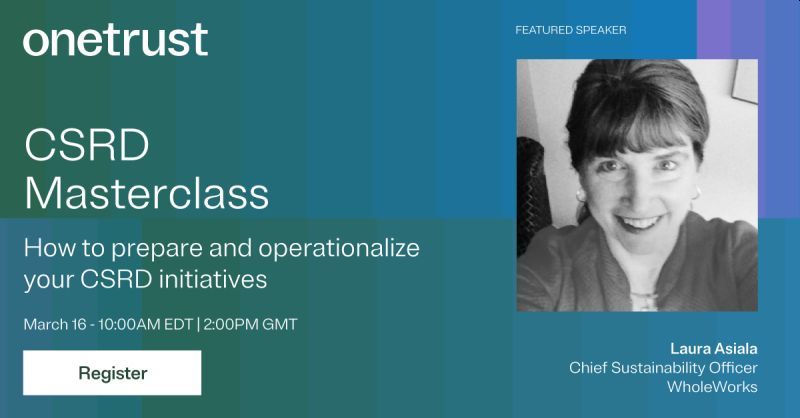 onetrust

CSRD Masterclass

How to prepare and operationalize your CSRD initiatives

March 16 - 10:00AM EDT | 2:00PM GMT

Register

FEATURED SPEAKER

Laura Asiala
Chief Sustainability Officer
WholeWorks